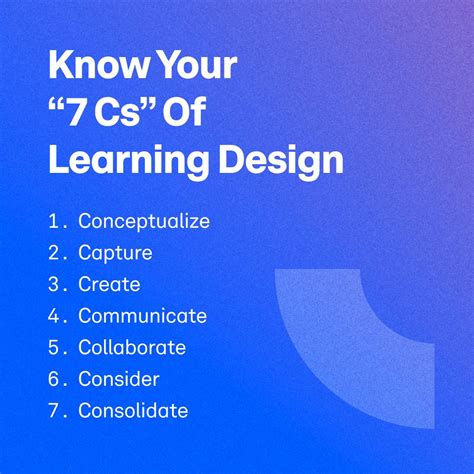 Know Your “7 Cs” Of Learning Design

1. Conceptualize
2. Capture
3. Create
4. Communicate
5. Collaborate
6. Consider
7. Consolidate